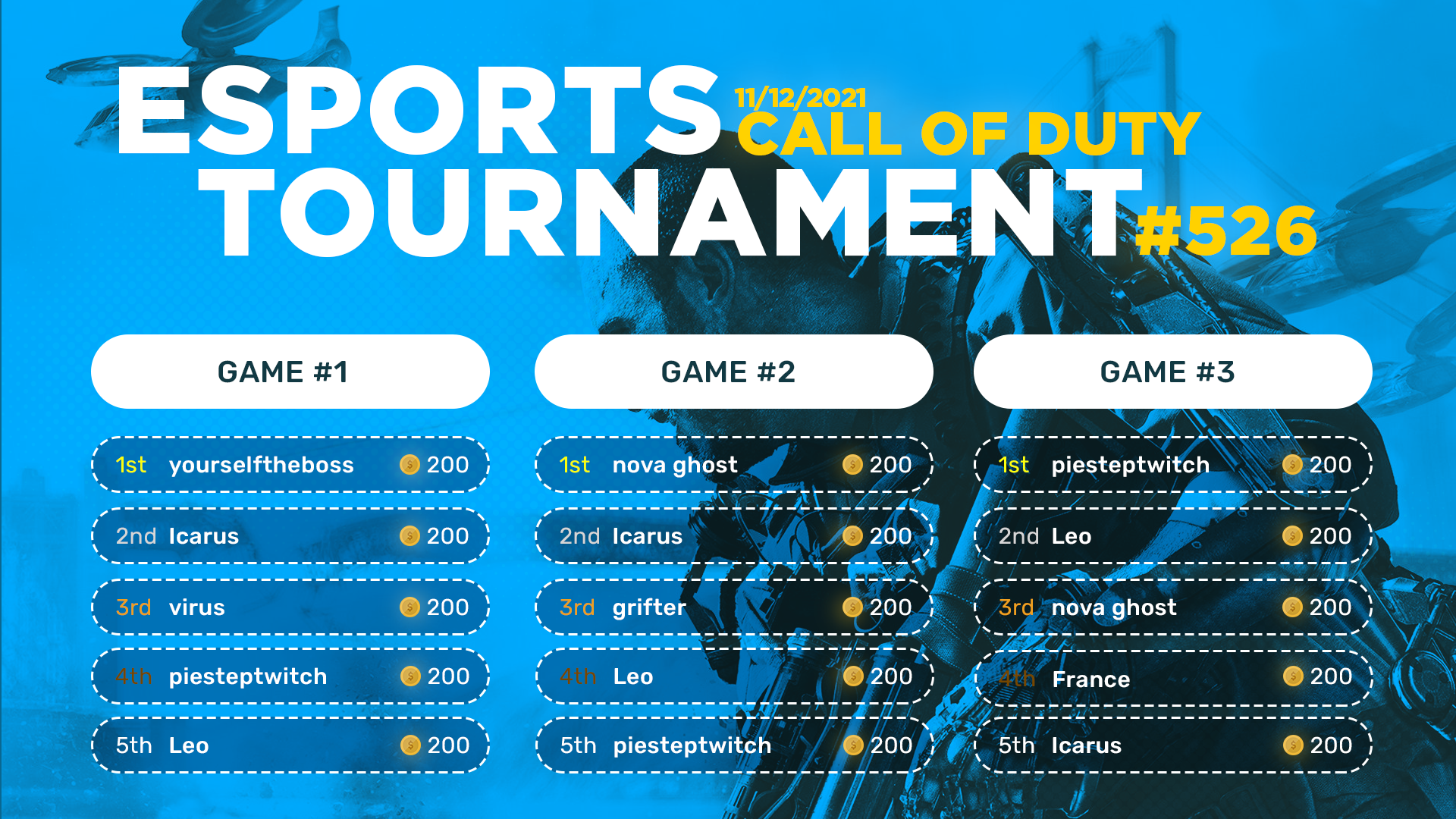 ESPORTS 11/12/2021 CALL OF DUTY
TOURNAMENT #526

GAME #1

1st yourselftheboss 200

2nd Icarus 200

3rd virus 200

4th piesteptwitch 200

5th Leo 200

GAME #2

1st nova ghost 200

2nd Icarus 200

3rd grifter 200

4th Leo 200

5th piesteptwitch 200

GAME #3

1st piesteptwitch 200

2nd Leo 200

3rd nova ghost 200

4th France 200

5th Icarus 200